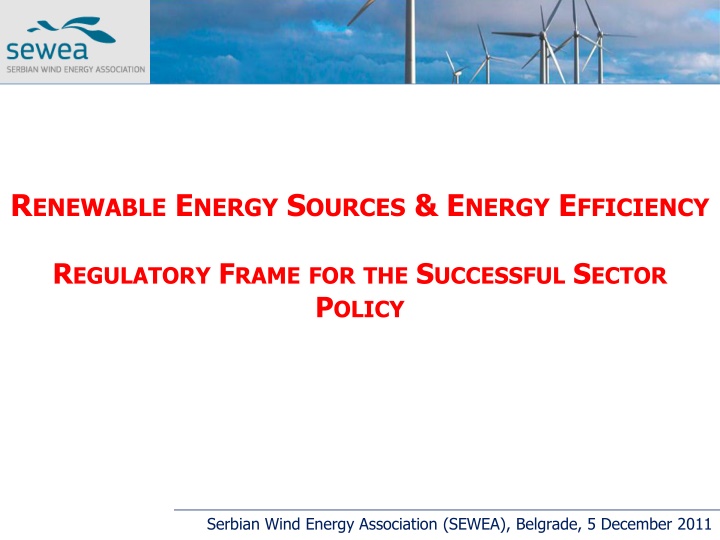 sewea
SERBIAN WIND ENERGY ASSOCIATION

RENEWABLE ENERGY SOURCES & ENERGY EFFICIENCY

REGULATORY FRAME FOR THE SUCCESSFUL SECTOR POLICY

Serbian Wind Energy Association (SEWEA), Belgrade, 5 December 2011